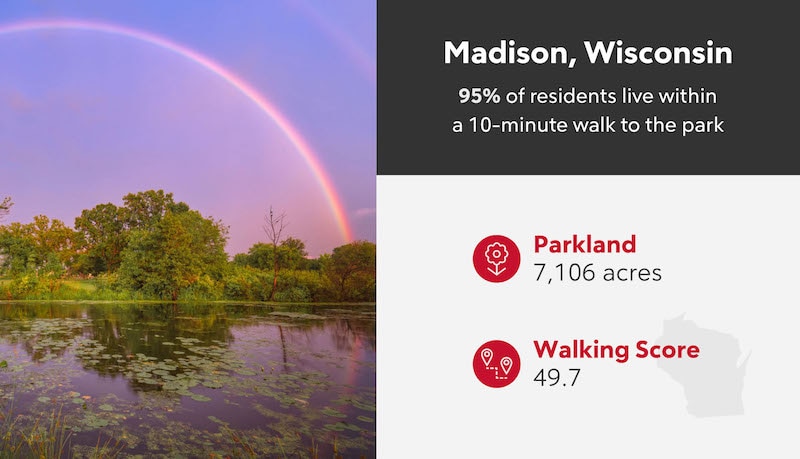 Madison, Wisconsin

95% of residents live within a 10-minute walk to the park

Parkland
7,106 acres

Walking Score
49.7